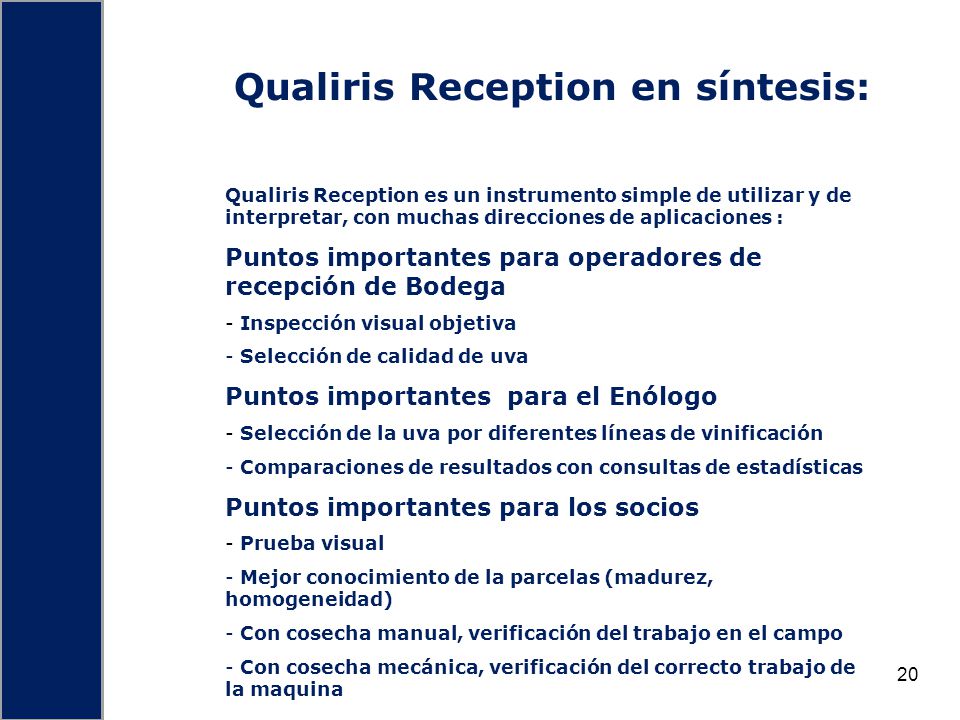 Qualiris Reception en síntesis:

Qualiris Reception es un instrumento simple de utilizar y de interpretar, con muchas direcciones de aplicaciones :

Puntos importantes para operadores de recepción de Bodega

- Inspección visual objetiva

- Selección de calidad de uva

Puntos importantes para el Enólogo

- Selección de la uva por diferentes líneas de vinificación

- Comparaciones de resultados con consultas de estadísticas

Puntos importantes para los socios

- Prueba visual

- Mejor conocimiento de la parcelas (madurez, homogeneidad)

- Con cosecha manual, verificación del trabajo en el campo

- Con cosecha mecánica, verificación del correcto trabajo de la maquina

20